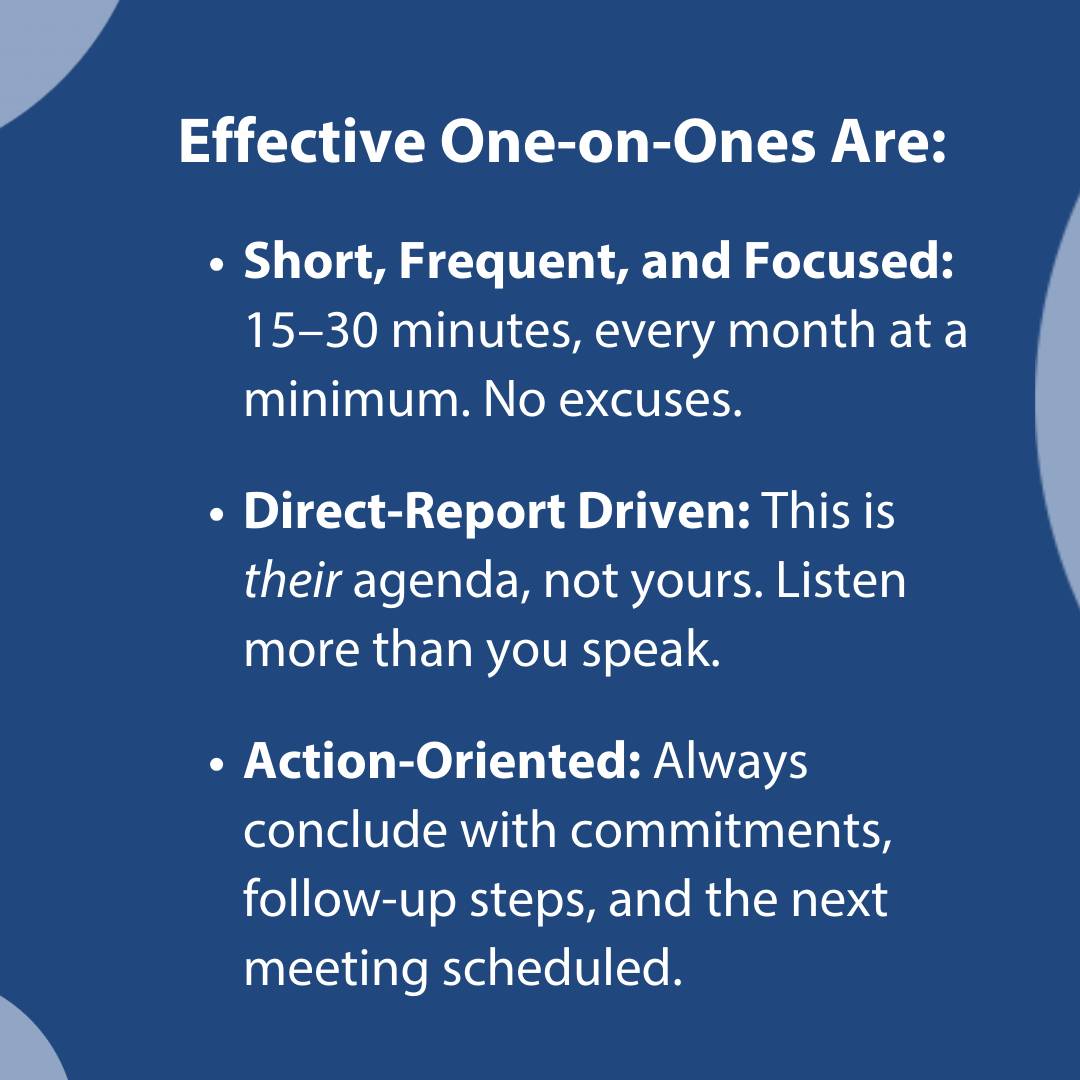 Effective One-on-Ones Are:

• Short, Frequent, and Focused: 15–30 minutes, every month at a minimum. No excuses.

• Direct-Report Driven: This is their agenda, not yours. Listen more than you speak.

• Action-Oriented: Always conclude with commitments, follow-up steps, and the next meeting scheduled.